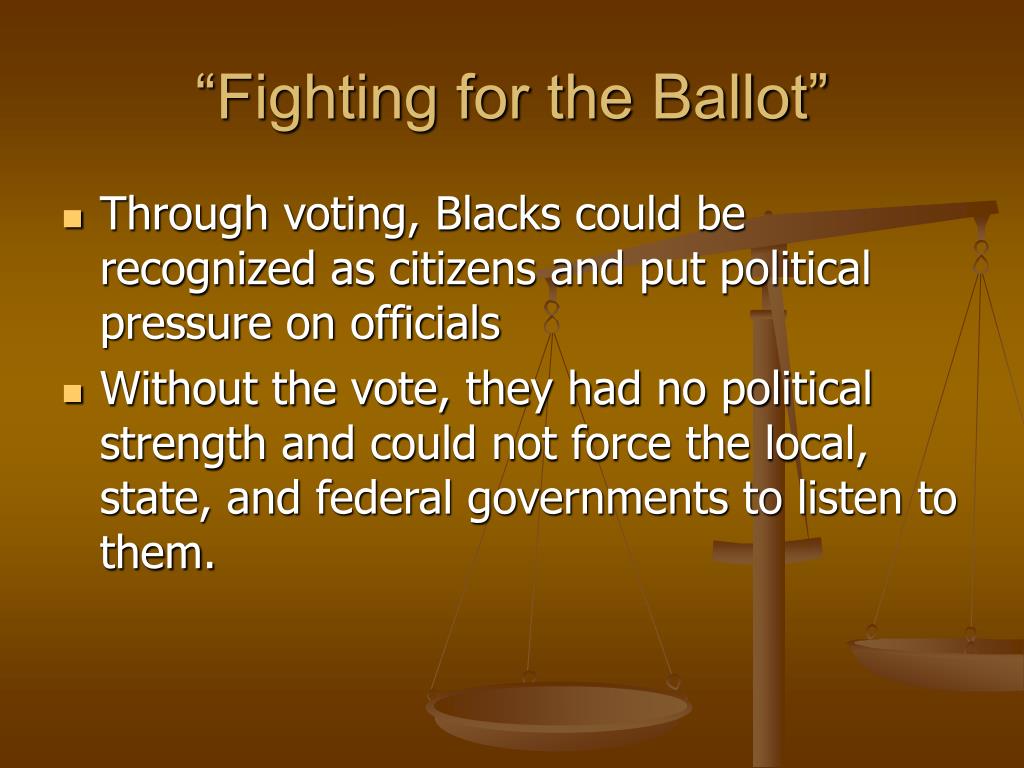 “Fighting for the Ballot”

- Through voting, Blacks could be recognized as citizens and put political pressure on officials
- Without the vote, they had no political strength and could not force the local, state, and federal governments to listen to them.